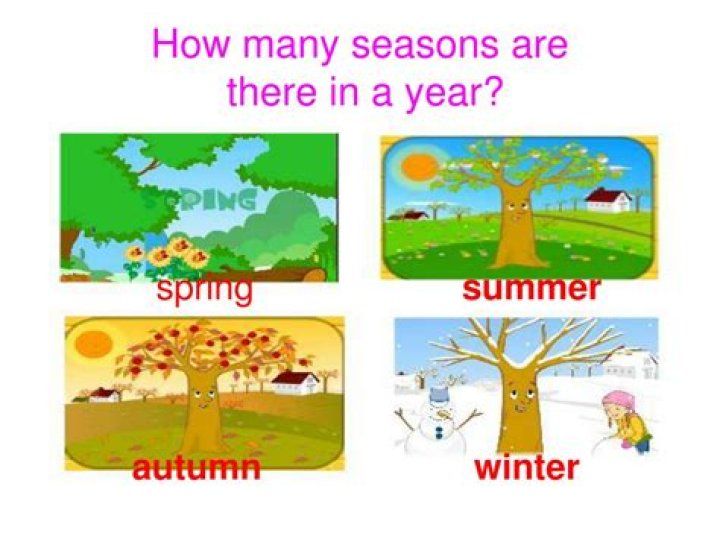 How many seasons are there in a year?

SPRING

spring

summer

autumn

winter